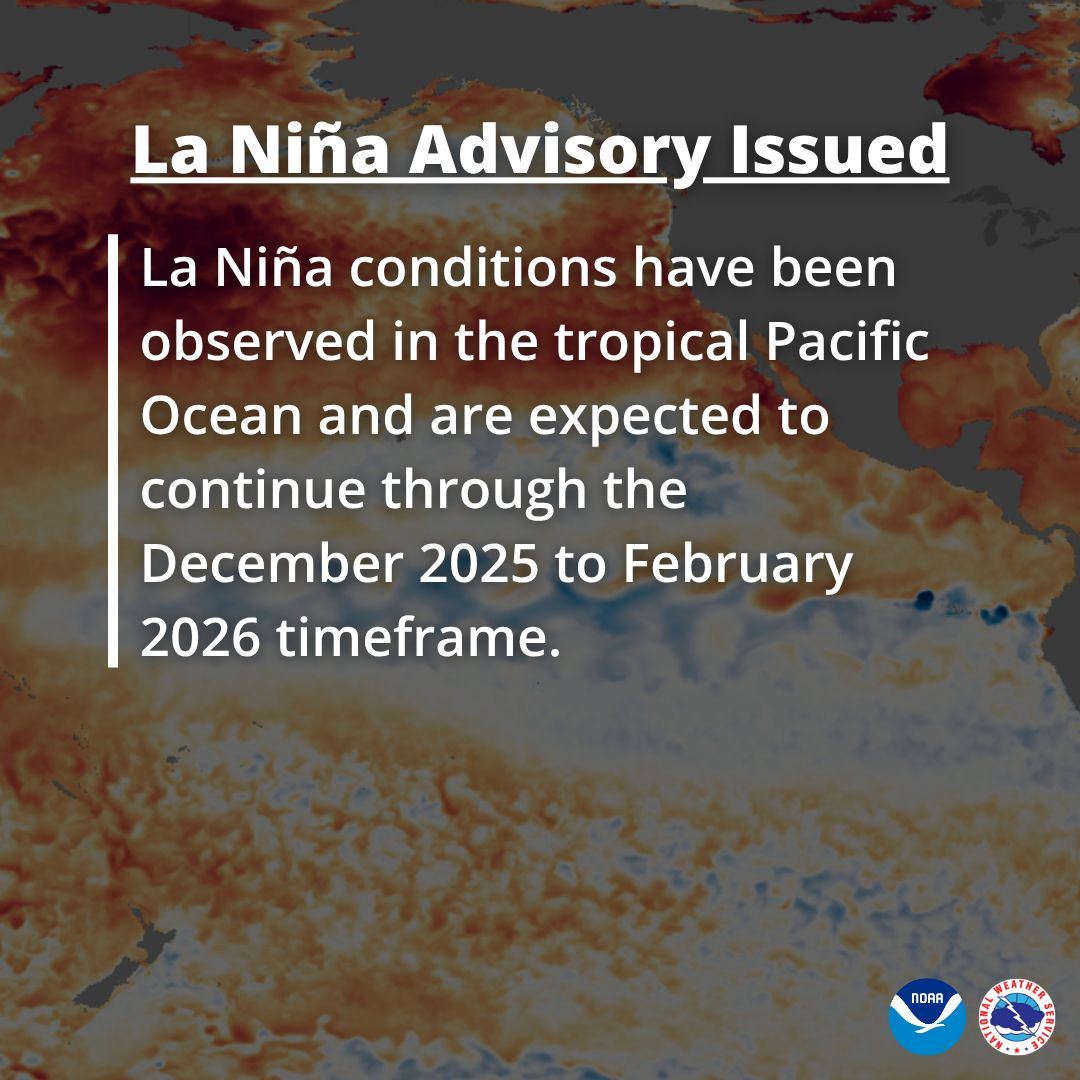 La Niña Advisory Issued

La Niña conditions have been observed in the tropical Pacific Ocean and are expected to continue through the December 2025 to February 2026 timeframe.

NOAA

NATIONAL WEATHER SERVICE